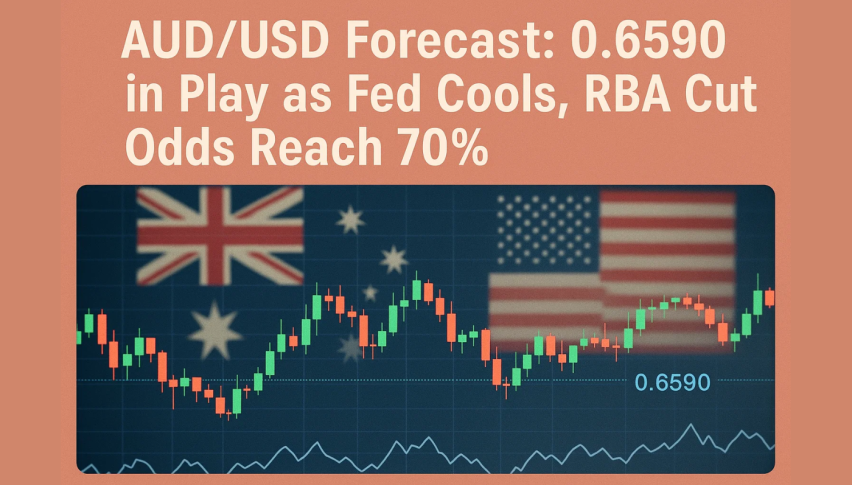 AUD/USD Forecast: 0.6590 in Play as Fed Cools, RBA Cut Odds Reach 70%

0.6590